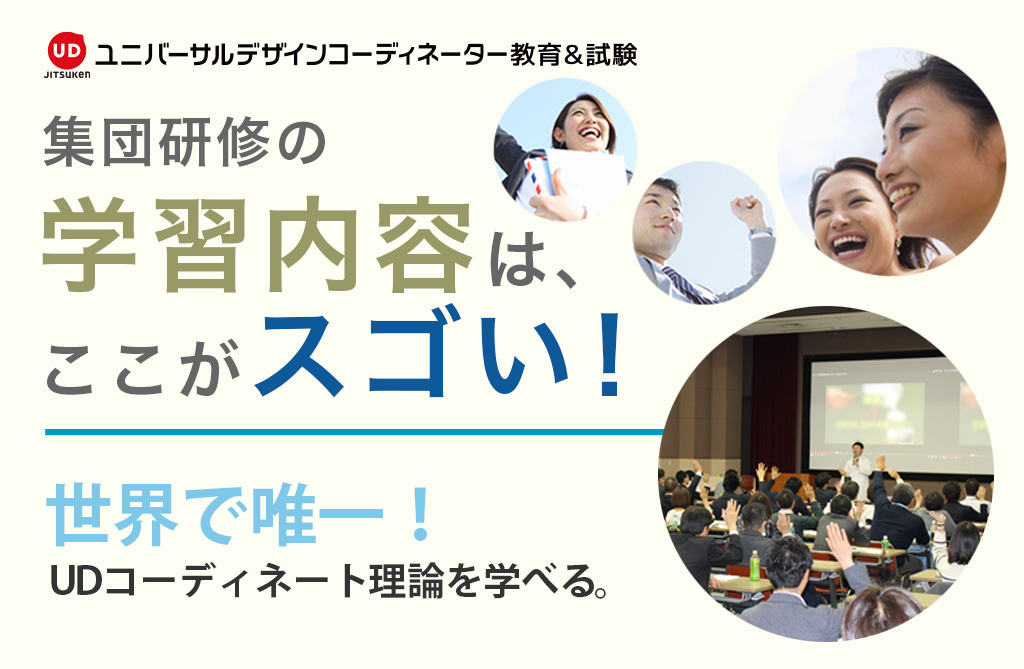 UD
JITSUKEN
ユニバーサルデザインコーディネーター教育＆試験

集団研修の
学習内容は、
ここがスゴい！

世界で唯一！
UDコーディネート理論を学べる。